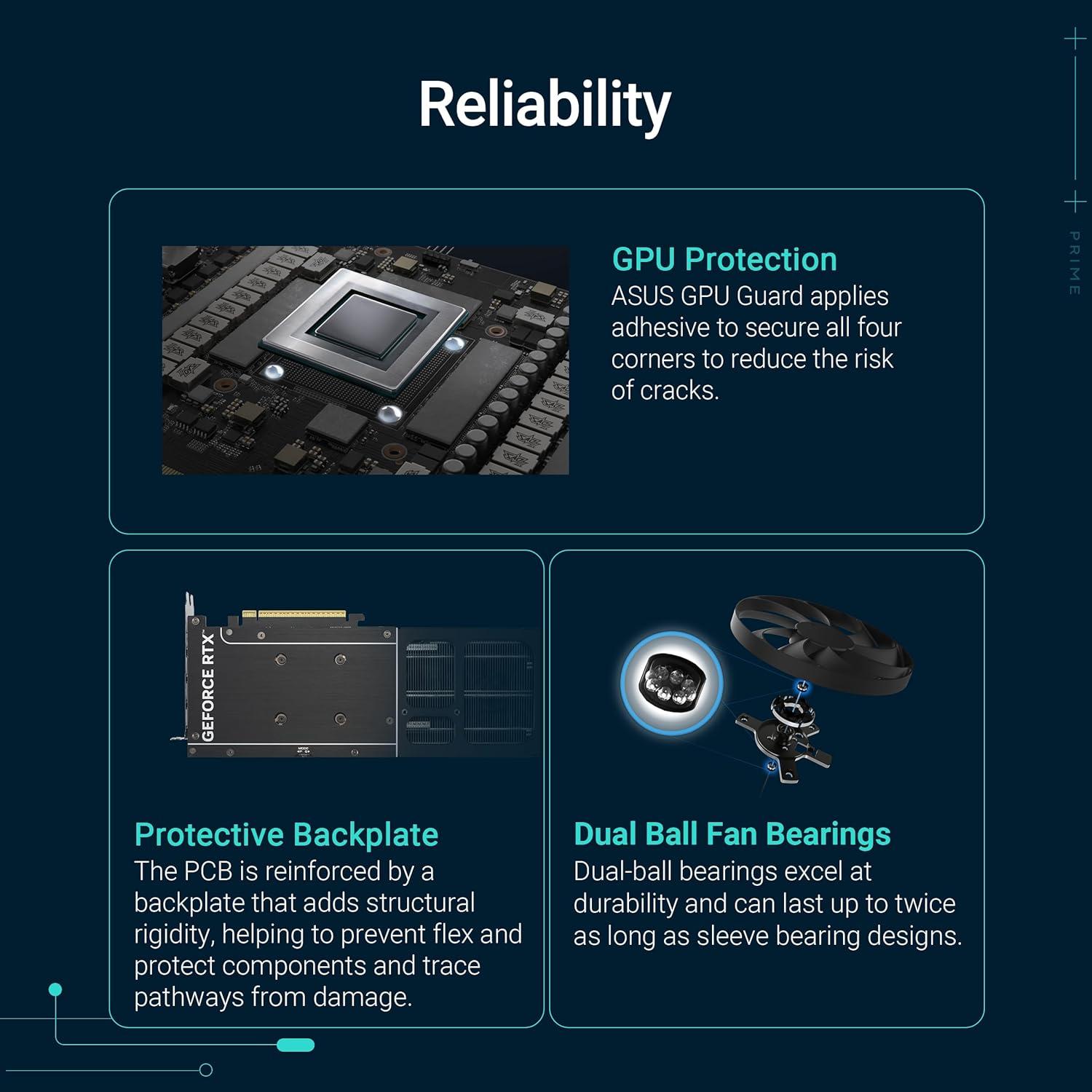 Reliability

GPU Protection
ASUS GPU Guard applies adhesive to secure all four corners to reduce the risk of cracks.

GEFORCE RTX

Protective Backplate
The PCB is reinforced by a backplate that adds structural rigidity, helping to prevent flex and protect components and trace pathways from damage.

Dual Ball Fan Bearings
Dual-ball bearings excel at durability and can last up to twice as long as sleeve bearing designs.

PRIME